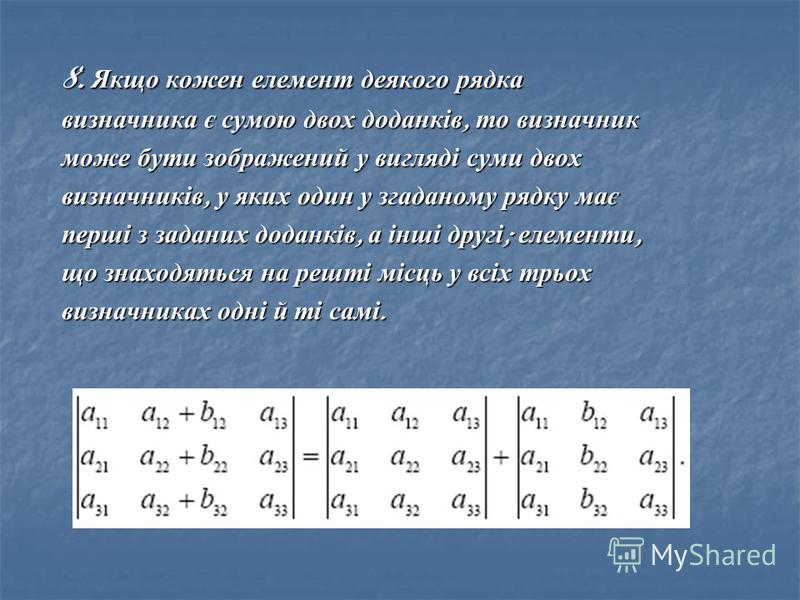 8. Якщо кожен елемент деякого рядка визначника є сумою двох доданків, то визначник може бути зображений у вигляді суми двох визначників, у яких один у згаданому рядку має перші з заданих доданків, а інші другі; елементи, що знаходяться на решті місць у всіх трьох визначниках одні й ті самі.

$\begin{vmatrix} a_{11} & a_{12}+b_{12} & a_{13} \\ a_{21} & a_{22}+b_{22} & a_{23} \\ a_{31} & a_{32}+b_{32} & a_{33} \end{vmatrix} = \begin{vmatrix} a_{11} & a_{12} & a_{13} \\ a_{21} & a_{22} & a_{23} \\ a_{31} & a_{32} & a_{33} \end{vmatrix} + \begin{vmatrix} a_{11} & b_{12} & a_{13} \\ a_{21} & b_{22} & a_{23} \\ a_{31} & b_{32} & a_{33} \end{vmatrix}.$

MyShared